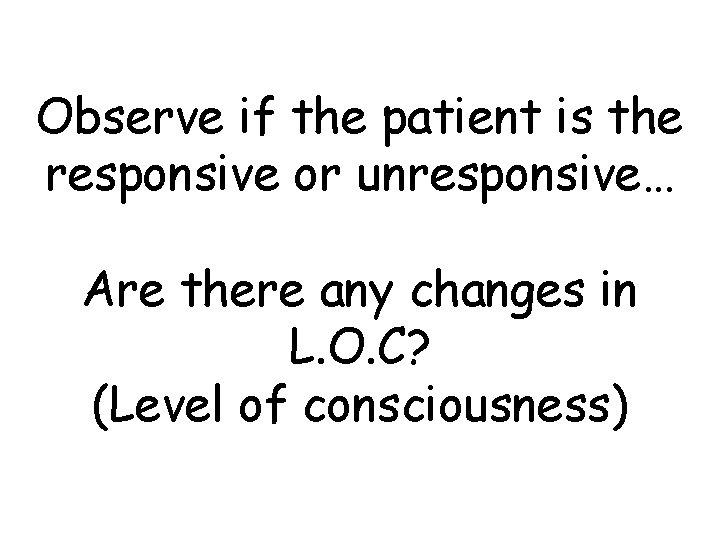 Observe if the patient is the responsive or unresponsive…

Are there any changes in L.O.C?
(Level of consciousness)